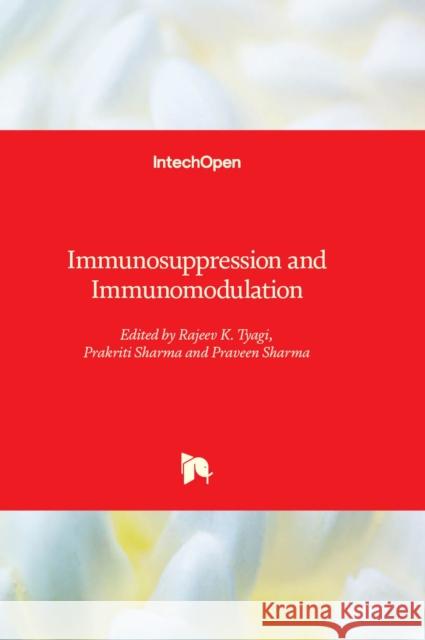 IntechOpen

Immunosuppression and Immunomodulation

Edited by Rajeev K. Tyagi, Prakriti Sharma and Praveen Sharma